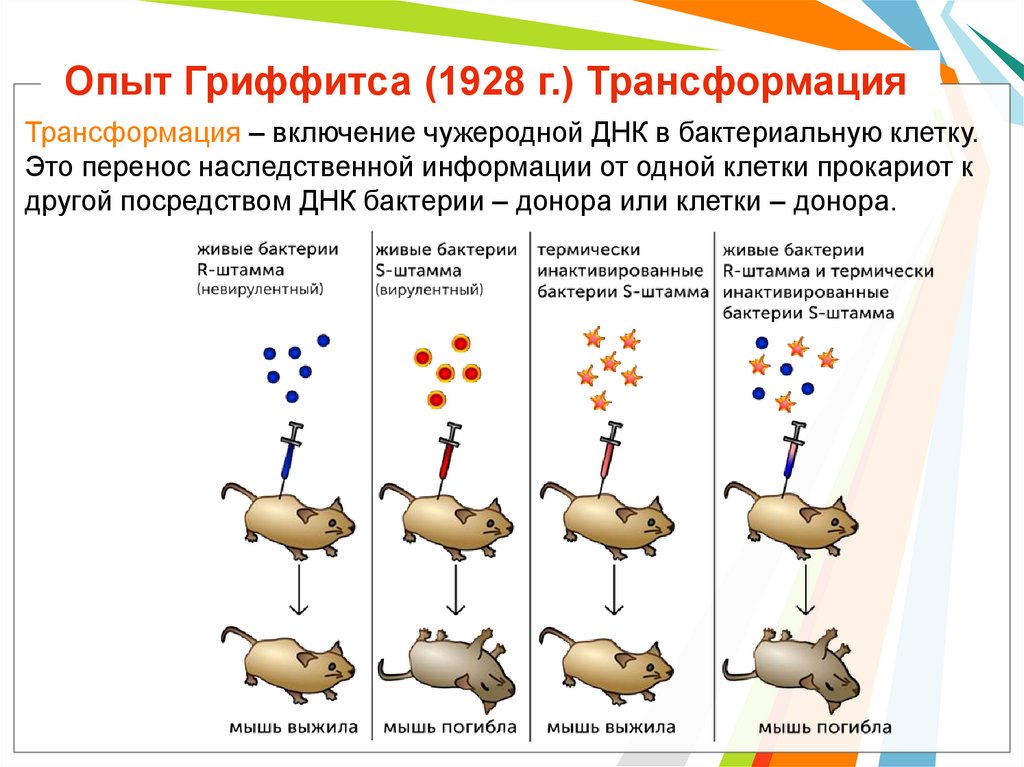 Опыт Гриффитса (1928 г.) Трансформация

Трансформация – включение чужеродной ДНК в бактериальную клетку. Это перенос наследственной информации от одной клетки прокариот к другой посредством ДНК бактерии – донора или клетки – донора.

живые бактерии R-штамма (невирулентный)

живые бактерии S-штамма (вирулентный)

термически инактивированные бактерии S-штамма

живые бактерии R-штамма и термически инактивированные бактерии S-штамма

мышь выжила

мышь погибла

мышь выжила

мышь погибла